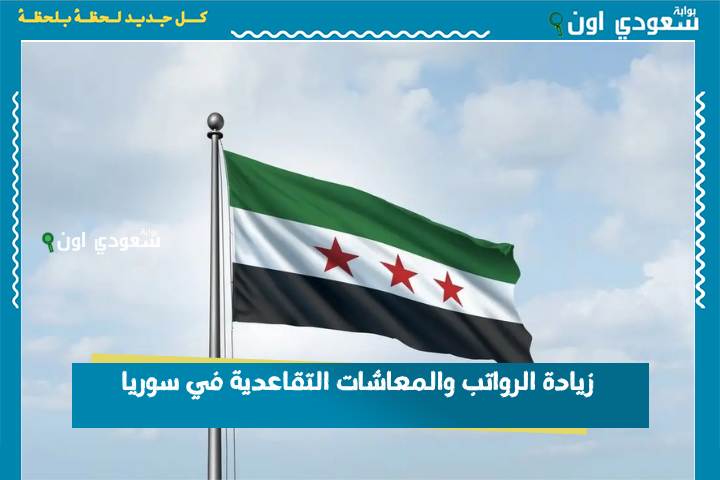 بوابة سعودي اون

كل جديد لحظة بلحظة

بوابة سعودي اون

زيادة الرواتب والمعاشات التقاعدية في سوريا